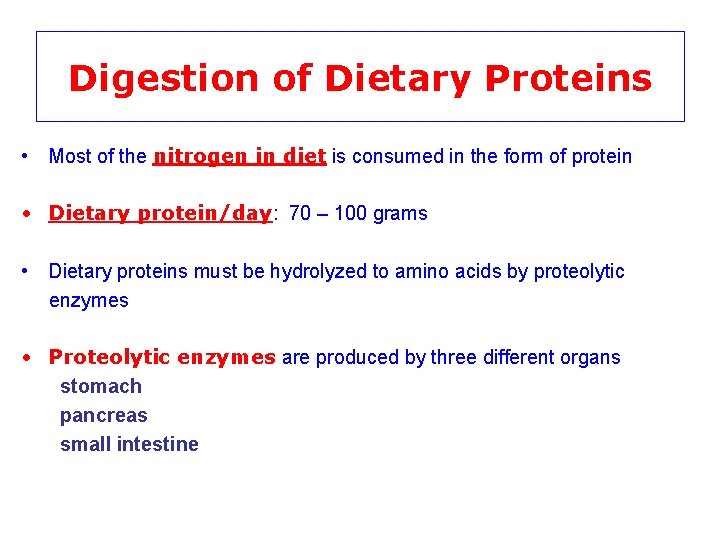 Digestion of Dietary Proteins

• Most of the nitrogen in diet is consumed in the form of protein

• Dietary protein/day: 70 – 100 grams

• Dietary proteins must be hydrolyzed to amino acids by proteolytic enzymes

• Proteolytic enzymes are produced by three different organs
stomach
pancreas
small intestine